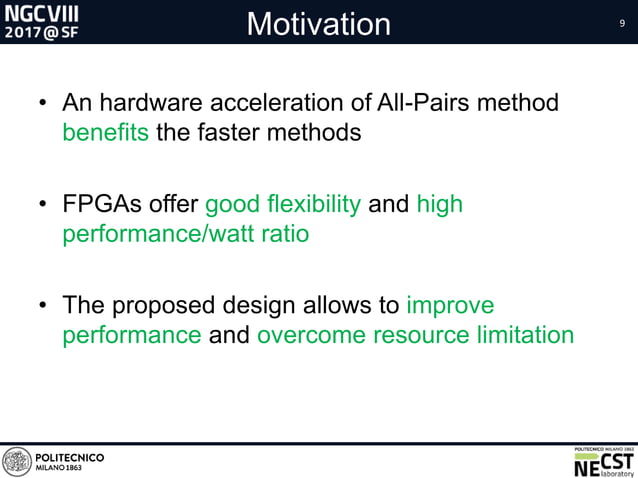 NGCVIII
2017@SF

Motivation

9

• An hardware acceleration of All-Pairs method benefits the faster methods

• FPGAs offer good flexibility and high performance/watt ratio

• The proposed design allows to improve performance and overcome resource limitation

POLITECNICO MILANO 1863

POLITECNICO MILANO 1863
NECST laboratory